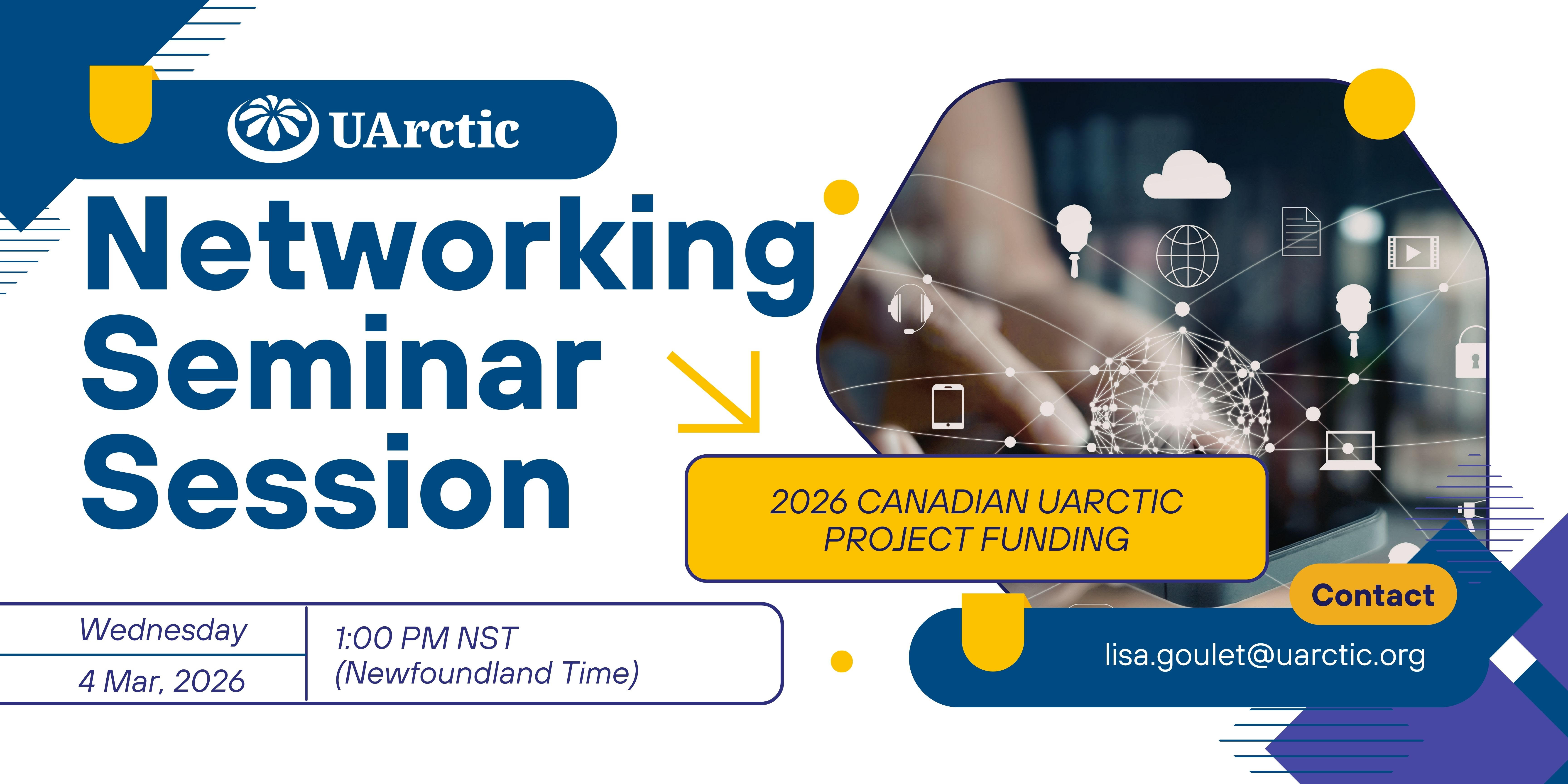 UArctic

Networking Seminar Session

2026 CANADIAN UARCTIC PROJECT FUNDING

Wednesday
4 Mar, 2026

1:00 PM NST
(Newfoundland Time)

Contact
lisa.goulet@uarctic.org